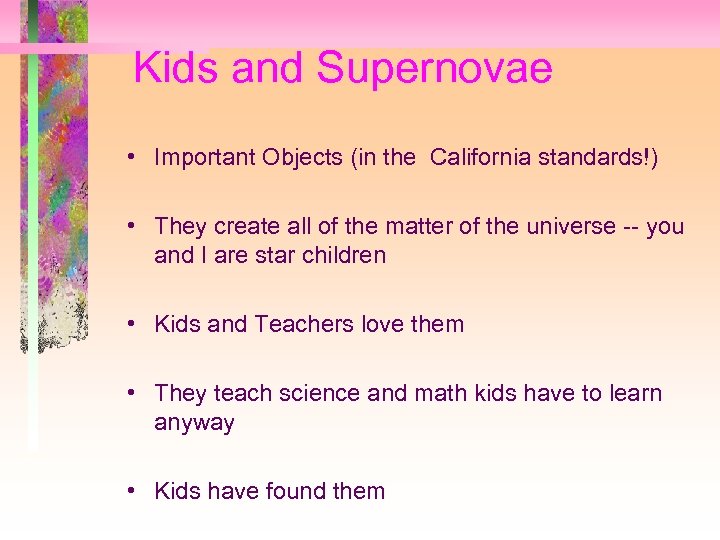 Kids and Supernovae

• Important Objects (in the California standards!)

• They create all of the matter of the universe -- you and I are star children

• Kids and Teachers love them

• They teach science and math kids have to learn anyway

• Kids have found them